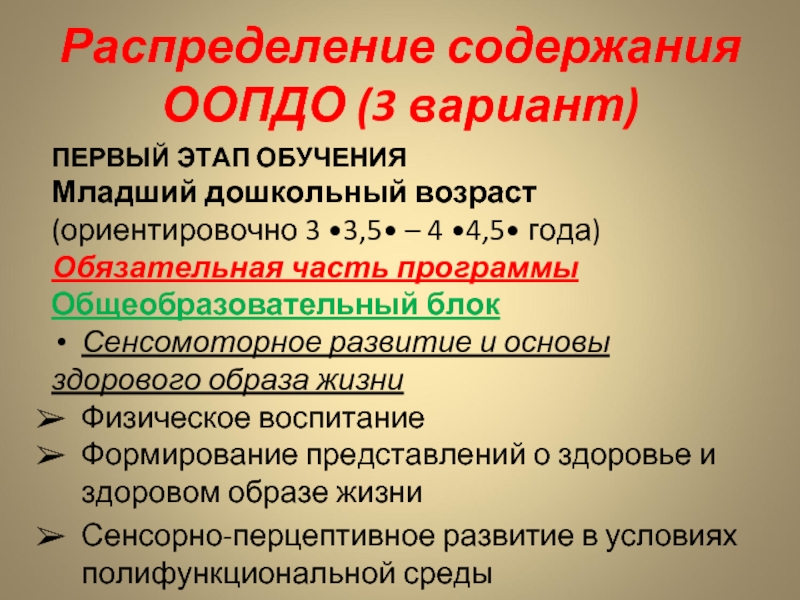 Распределение содержания ООПДО (3 вариант)

ПЕРВЫЙ ЭТАП ОБУЧЕНИЯ

Младший дошкольный возраст

(ориентировочно 3 •3,5• – 4 •4,5• года)

Обязательная часть программы

Общеобразовательный блок

• Сенсомоторное развитие и основы здорового образа жизни

➢ Физическое воспитание

➢ Формирование представлений о здоровье и здоровом образе жизни

➢ Сенсорно-перцептивное развитие в условиях полифункциональной среды